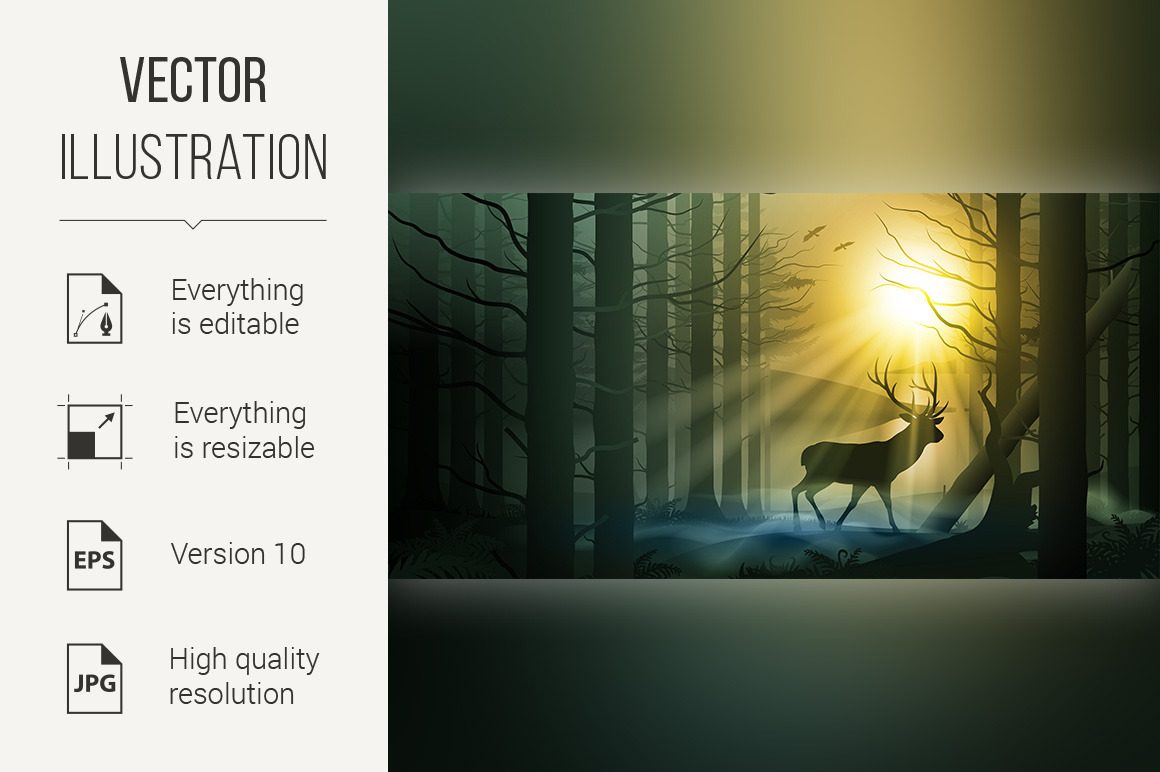 VECTOR
ILLUSTRATION

Everything is editable

Everything is resizable

EPS

Version 10

JPG

High quality resolution